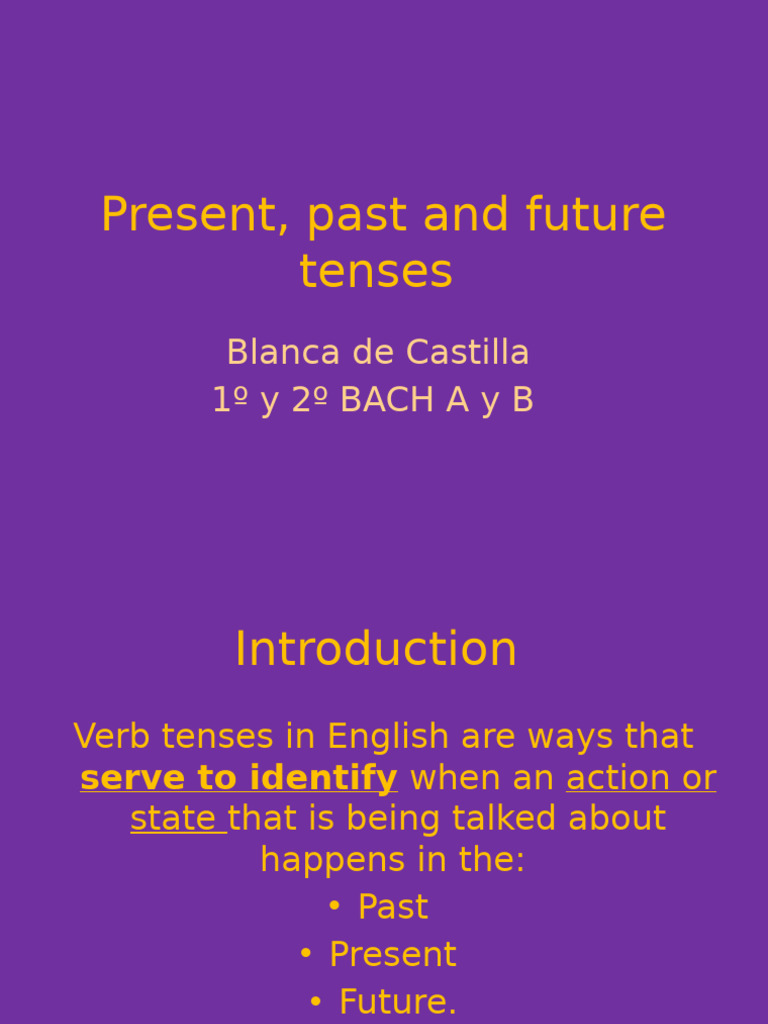 Present, past and future tenses

Blanca de Castilla
1º y 2º BACH A y B

Introduction

Verb tenses in English are ways that serve to identify when an action or state that is being talked about happens in the:
• Past
• Present
• Future.